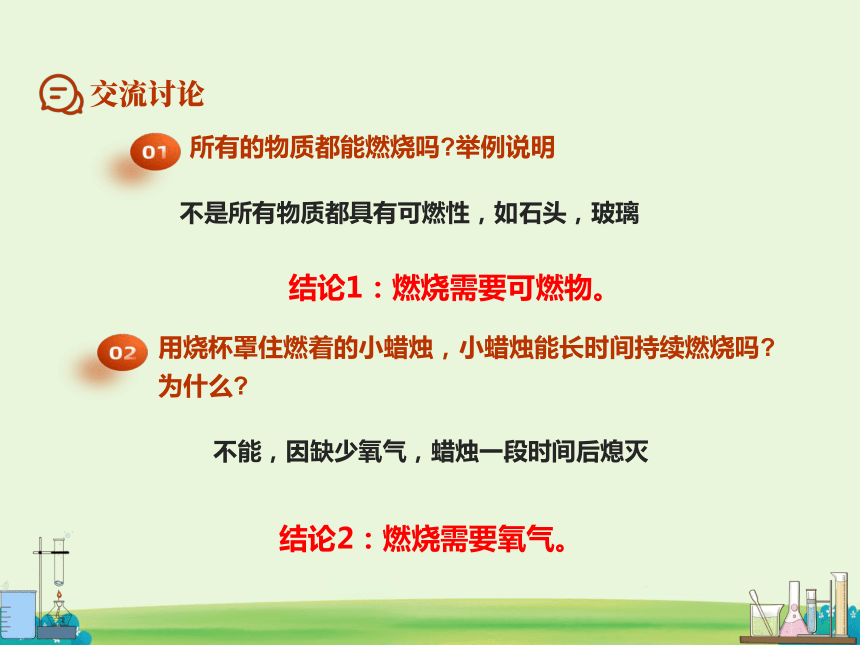 交流讨论

01 所有的物质都能燃烧吗?举例说明

不是所有物质都具有可燃性，如石头，玻璃

结论1：燃烧需要可燃物。

02 用烧杯罩住燃着的小蜡烛，小蜡烛能长时间持续燃烧吗？为什么？

不能，因缺少氧气，蜡烛一段时间后熄灭

结论2：燃烧需要氧气。